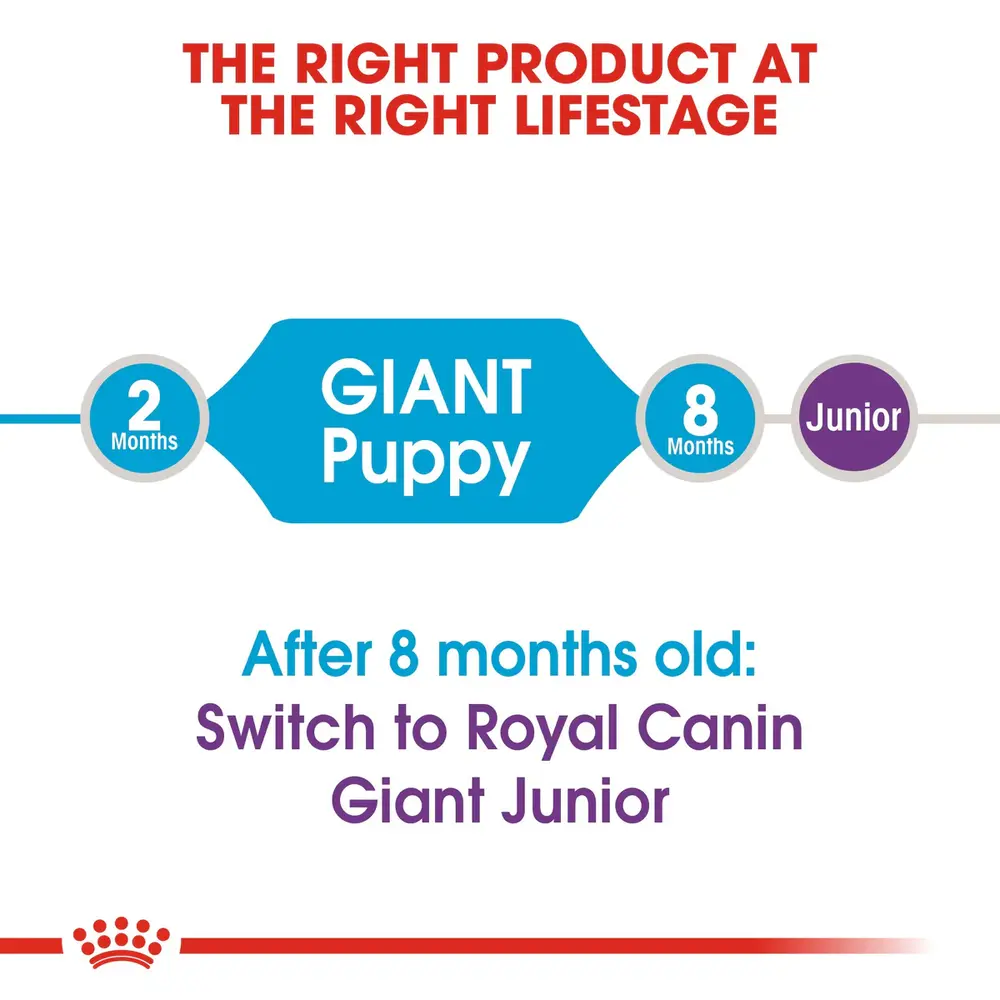 THE RIGHT PRODUCT AT THE RIGHT LIFESTAGE

2 Months

GIANT Puppy

8 Months

Junior

After 8 months old:
Switch to Royal Canin Giant Junior